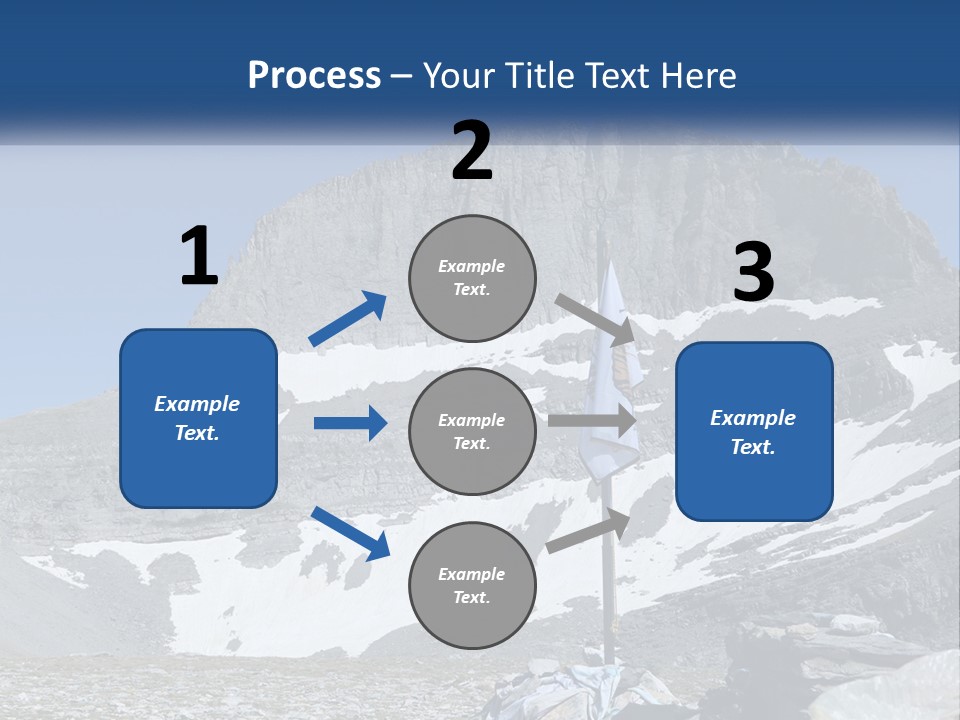 Process – Your Title Text Here

1

Example Text.

2

Example Text.

Example Text.

Example Text.

3

Example Text.